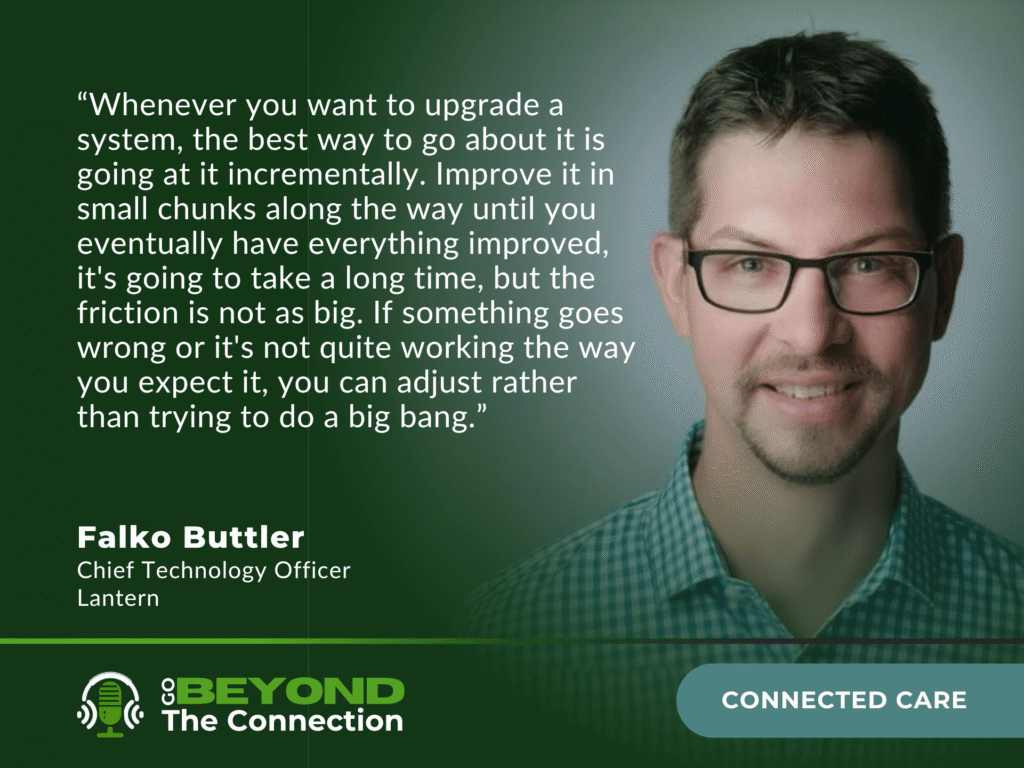 “Whenever you want to upgrade a system, the best way to go about it is going at it incrementally. Improve it in small chunks along the way until you eventually have everything improved, it's going to take a long time, but the friction is not as big. If something goes wrong or it's not quite working the way you expect it, you can adjust rather than trying to do a big bang.”

Falko Buttler
Chief Technology Officer
Lantern

GO BEYOND
The Connection

CONNECTED CARE